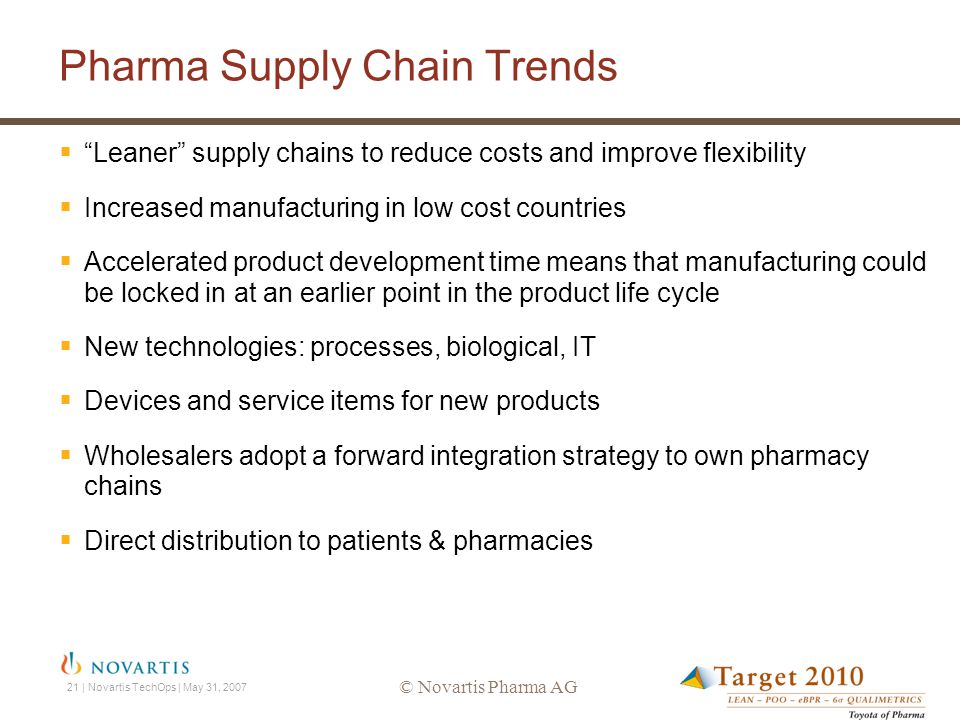 Pharma Supply Chain Trends

▪ “Leaner” supply chains to reduce costs and improve flexibility

▪ Increased manufacturing in low cost countries

▪ Accelerated product development time means that manufacturing could be locked in at an earlier point in the product life cycle

▪ New technologies: processes, biological, IT

▪ Devices and service items for new products

▪ Wholesalers adopt a forward integration strategy to own pharmacy chains

▪ Direct distribution to patients & pharmacies

NOVARTIS
21 | Novartis TechOps | May 31, 2007

© Novartis Pharma AG

Target 2010
LEAN – POO – eBPR – 6σ QUALIMETRICS
Toyota of Pharma